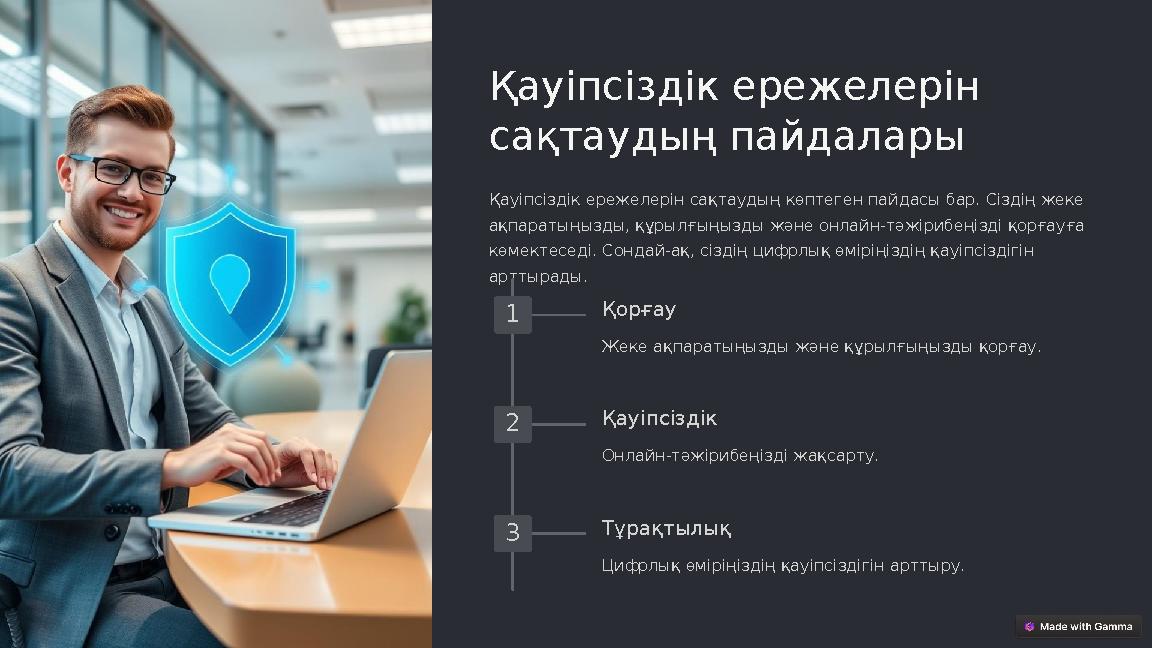 Қауіпсіздік ережелерін сақтаудың пайдалары

Қауіпсіздік ережелерін сақтаудың көптеген пайдасы бар. Сіздің жеке ақпаратыңызды, құрылғыңызды және онлайн-тәжірибеңізді қорғауға көмектеседі. Сондай-ақ, сіздің цифрлық өміріңіздің қауіпсіздігін арттырады.

1

Қорғау

Жеке ақпаратыңызды және құрылғыңызды қорғау.

2

Қауіпсіздік

Онлайн-тәжірибеңізді жақсарту.

3

Тұрақтылық

Цифрлық өміріңіздің қауіпсіздігін арттыру.

Made with Gamma